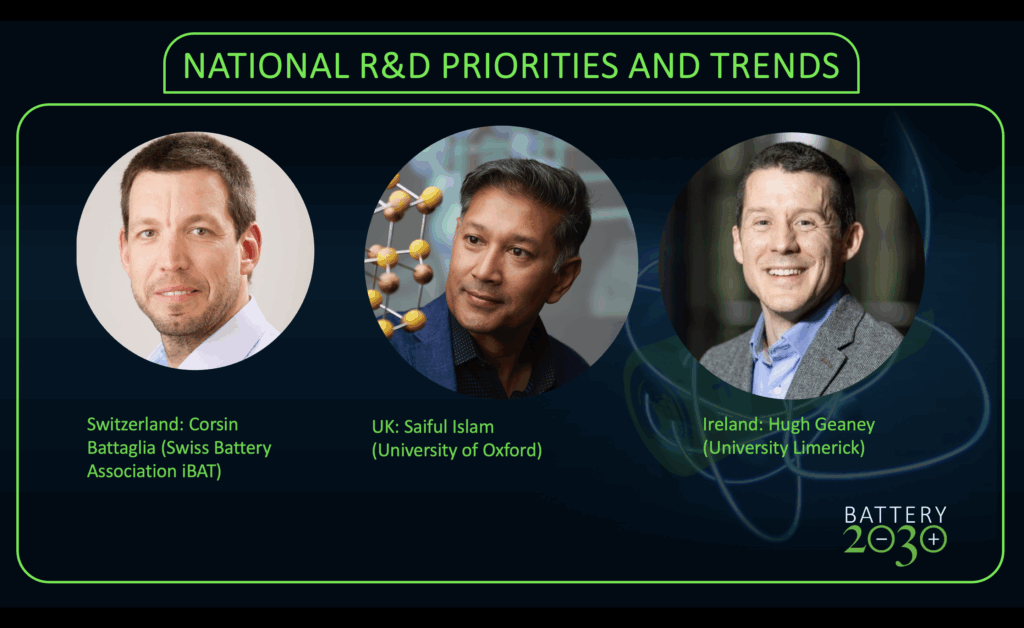 NATIONAL R&D PRIORITIES AND TRENDS

Switzerland: Corsin Battaglia (Swiss Battery Association iBAT)

UK: Saiful Islam (University of Oxford)

Ireland: Hugh Geaney (University Limerick)

BATTERY 2030+